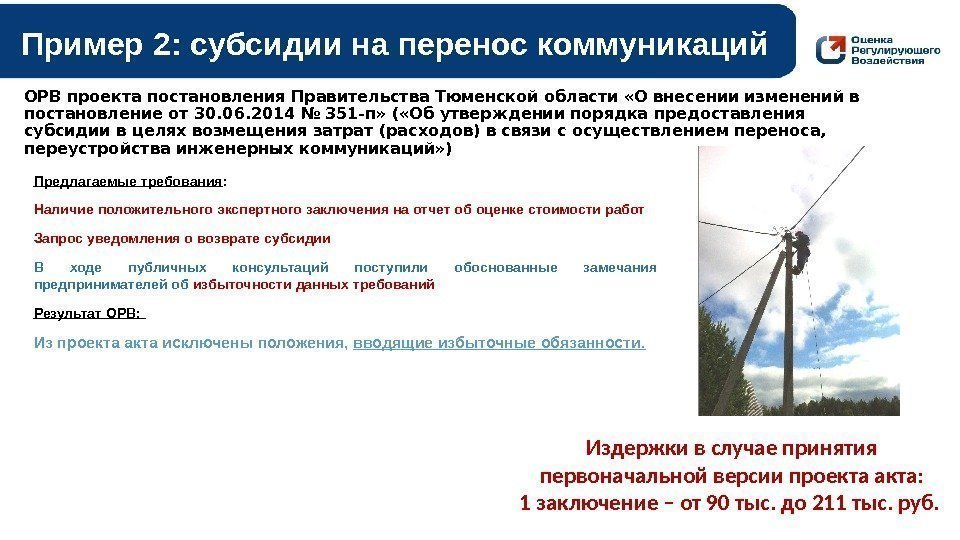 Пример 2: субсидии на перенос коммуникаций

Оценка Регулирующего Воздействия

ОРВ проекта постановления Правительства Тюменской области «О внесении изменений в постановление от 30.06.2014 № 351-п» («Об утверждении порядка предоставления субсидии в целях возмещения затрат (расходов) в связи с осуществлением переноса, переустройства инженерных коммуникаций»)

Предлагаемые требования:

Наличие положительного экспертного заключения на отчет об оценке стоимости работ

Запрос уведомления о возврате субсидии

В ходе публичных консультаций поступили обоснованные замечания предпринимателей об избыточности данных требований

Результат ОРВ:

Из проекта акта исключены положения, вводящие избыточные обязанности.

Издержки в случае принятия первоначальной версии проекта акта:
1 заключение – от 90 тыс. до 211 тыс. руб.